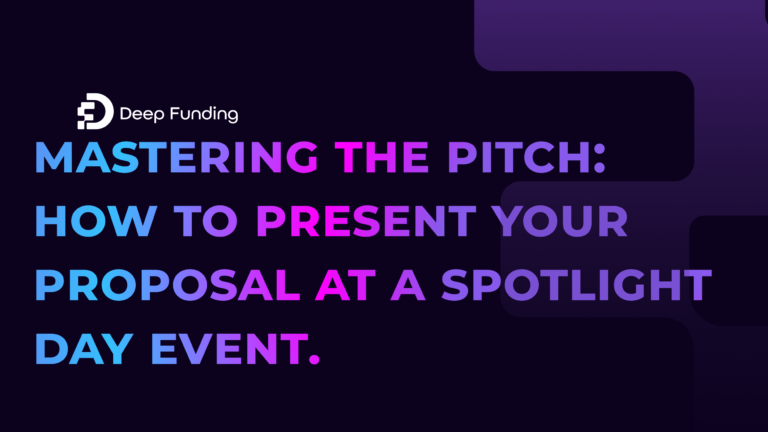 Deep Funding

MASTERING THE PITCH: HOW TO PRESENT YOUR PROPOSAL AT A SPOTLIGHT DAY EVENT.